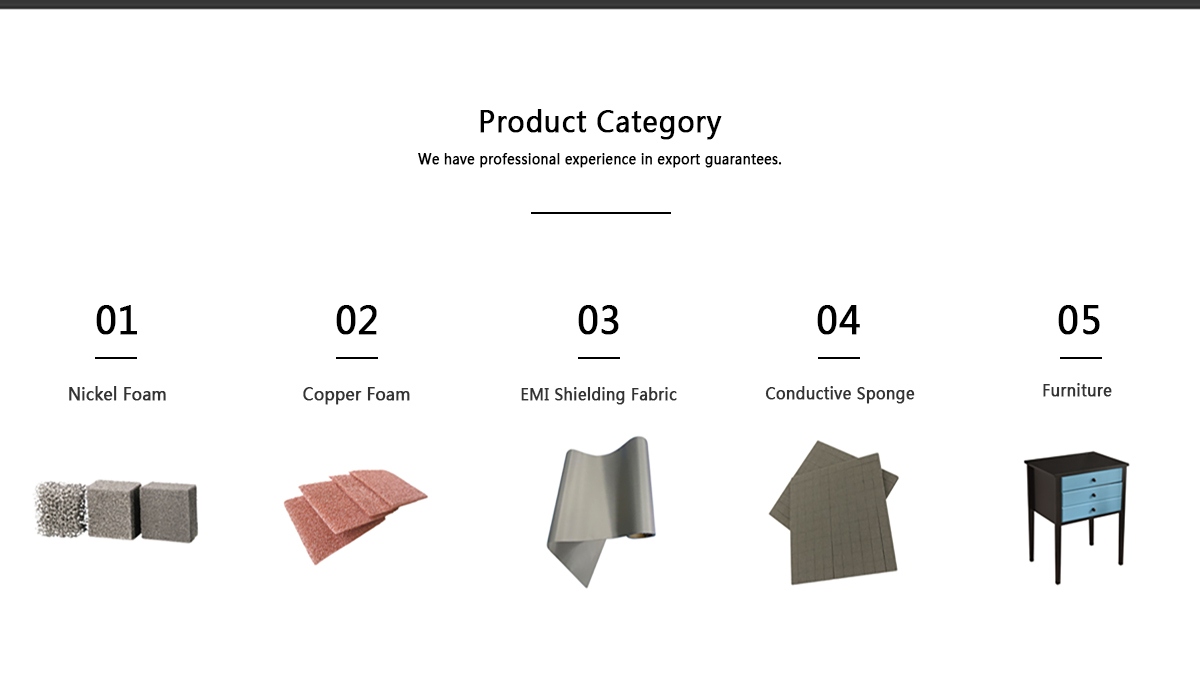 Product Category

We have professional experience in export guarantees.

01

Nickel Foam

02

Copper Foam

03

EMI Shielding Fabric

04

Conductive Sponge

05

Furniture